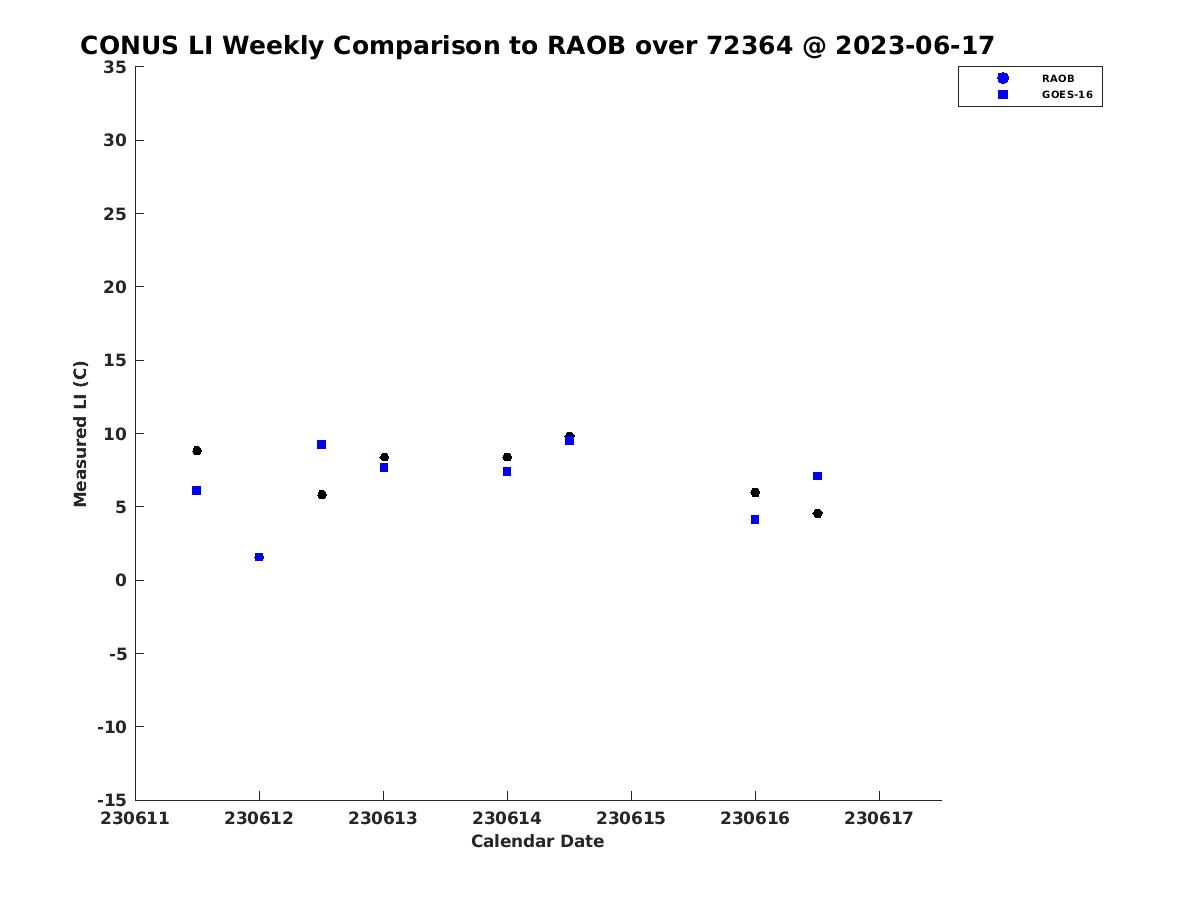 CONUS LI Weekly Comparison to RAOB over 72364 @ 2023-06-17

RAOB
GOES-16

Measured LI (C)

35
30
25
20
15
10
5
0
-5
-10
-15

230611 230612 230613 230614 230615 230616 230617

Calendar Date